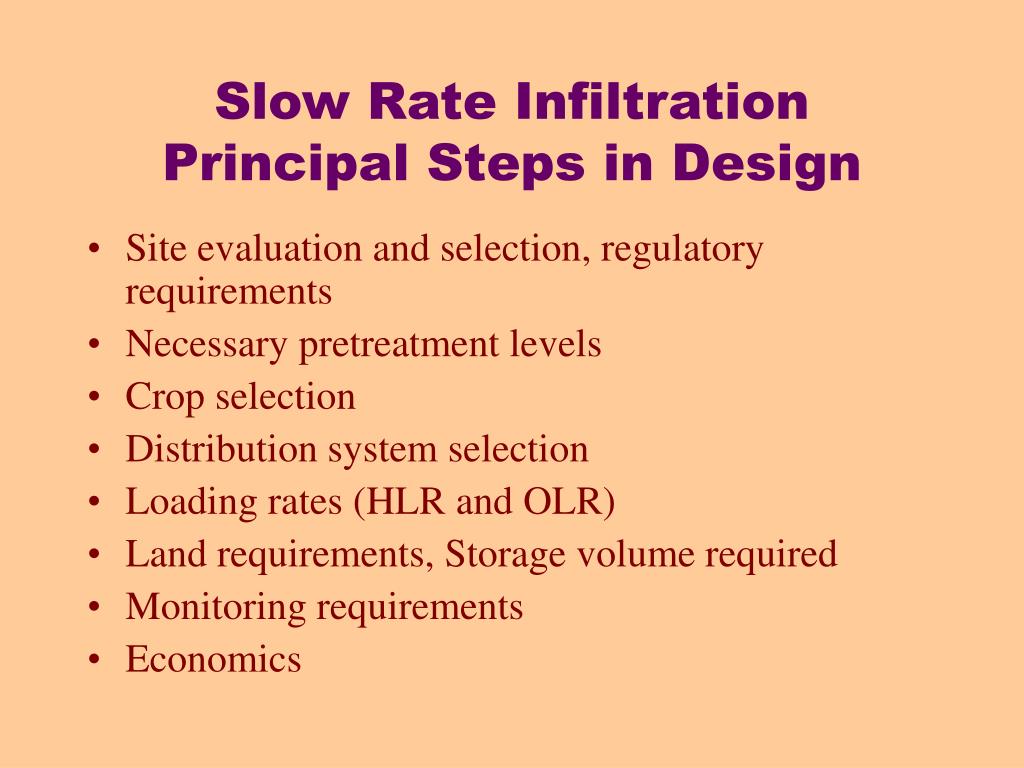 Slow Rate Infiltration
Principal Steps in Design

• Site evaluation and selection, regulatory requirements
• Necessary pretreatment levels
• Crop selection
• Distribution system selection
• Loading rates (HLR and OLR)
• Land requirements, Storage volume required
• Monitoring requirements
• Economics